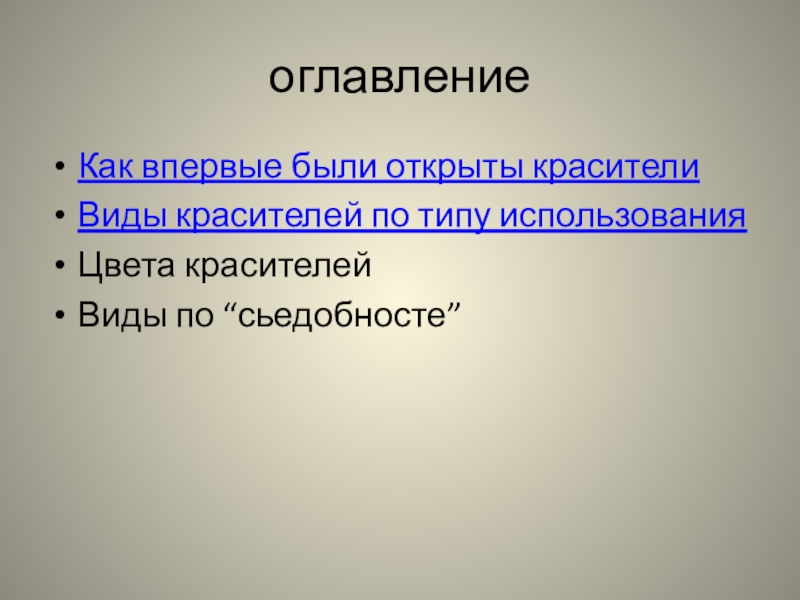 оглавление

• Как впервые были открыты красители
• Виды красителей по типу использования
• Цвета красителей
• Виды по “сьедобносте”